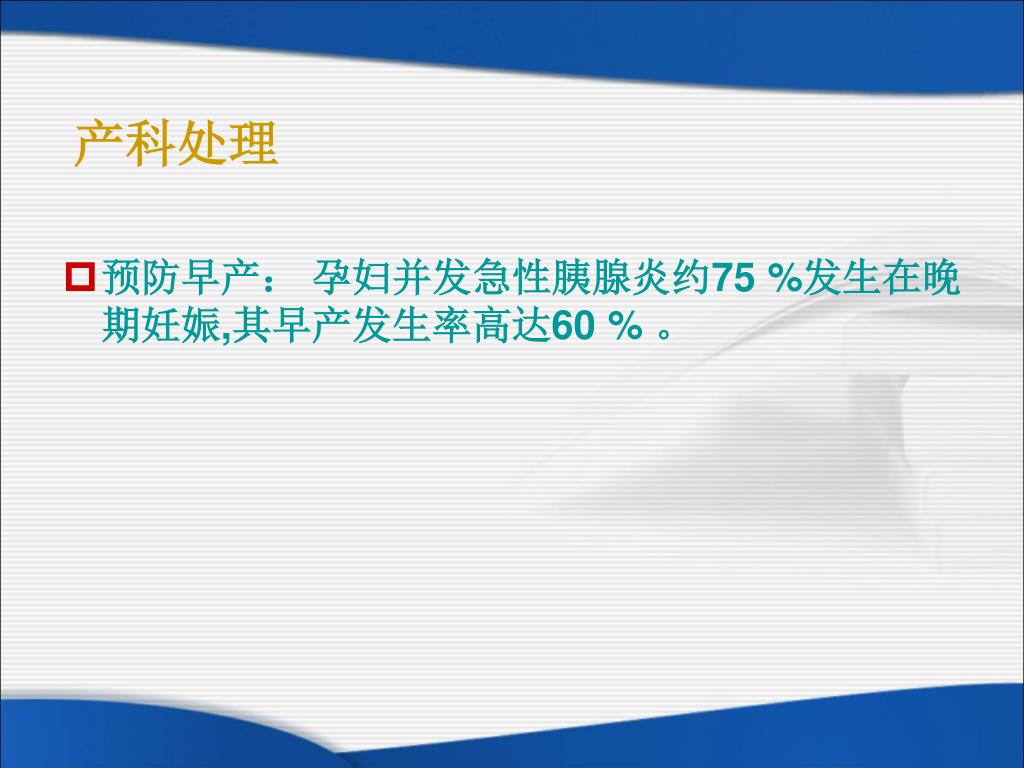 产科处理

预防早产： 孕妇并发急性胰腺炎约75 %发生在晚期妊娠,其早产发生率高达60 % 。